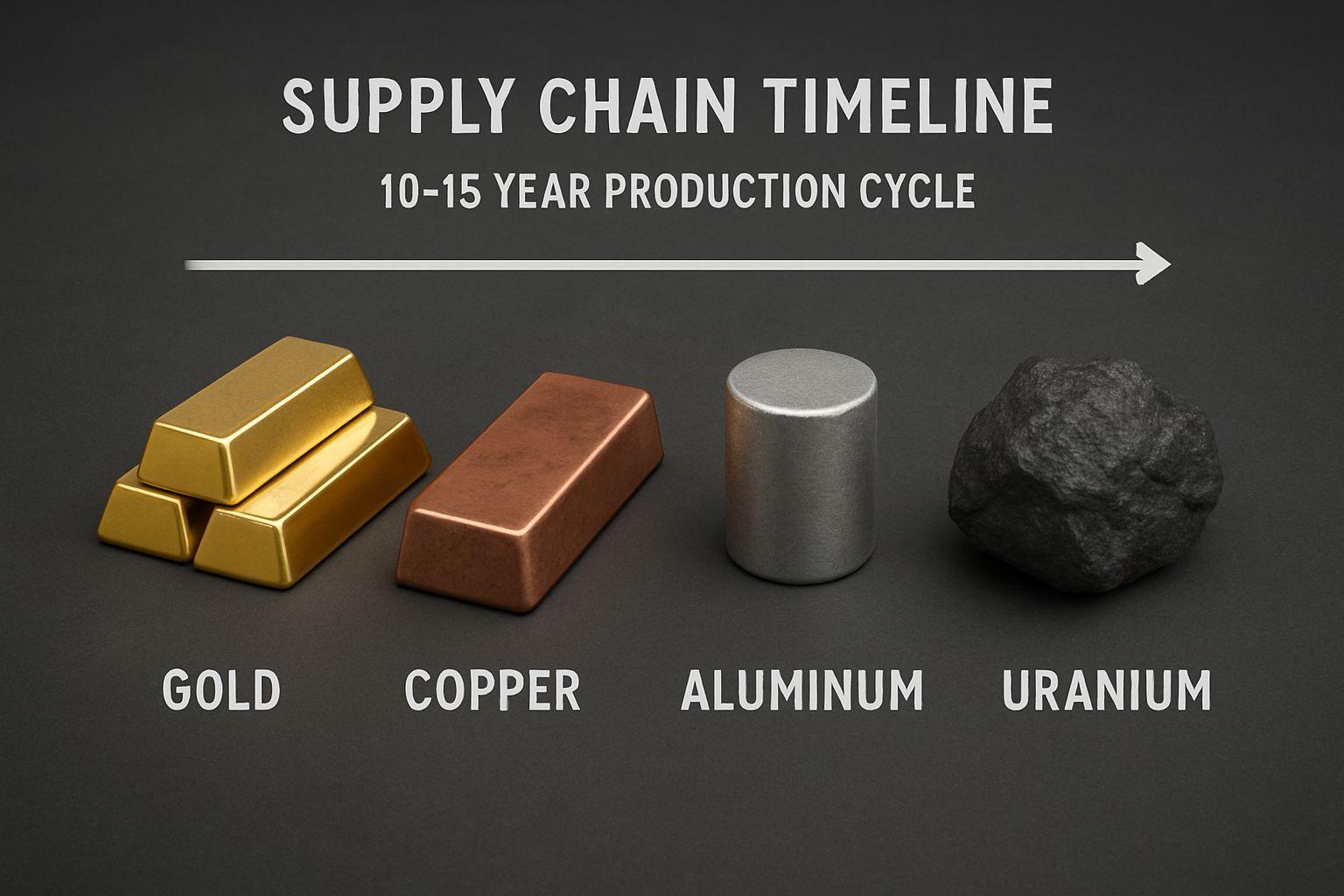 SUPPLY CHAIN TIMELINE

10-15 YEAR PRODUCTION CYCLE

GOLD

COPPER

ALUMINUM

URANIUM